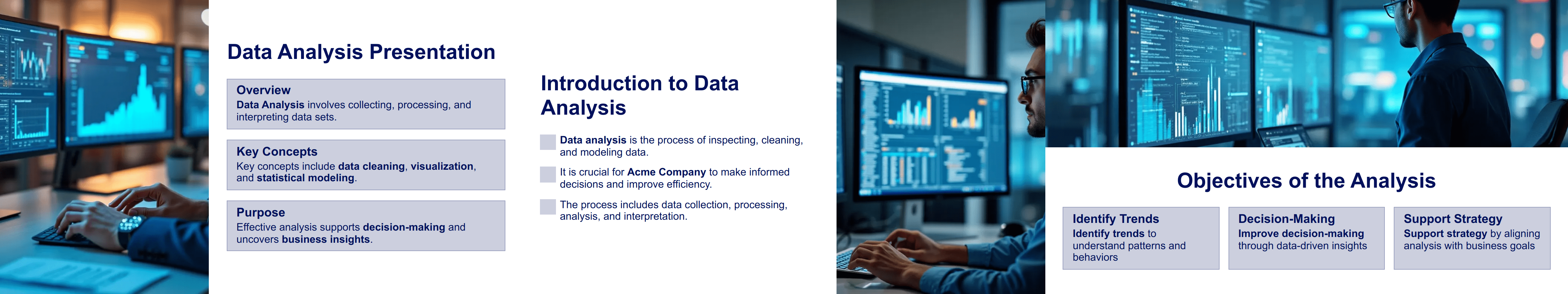 Data Analysis Presentation

Overview
Data Analysis involves collecting, processing, and interpreting data sets.

Key Concepts
Key concepts include data cleaning, visualization, and statistical modeling.

Purpose
Effective analysis supports decision-making and uncovers business insights.

Introduction to Data Analysis

Data analysis is the process of inspecting, cleaning, and modeling data.

It is crucial for Acme Company to make informed decisions and improve efficiency.

The process includes data collection, processing, analysis, and interpretation.

Objectives of the Analysis

Identify Trends
Identify trends to understand patterns and behaviors

Decision-Making
Improve decision-making through data-driven insights

Support Strategy
Support strategy by aligning analysis with business goals